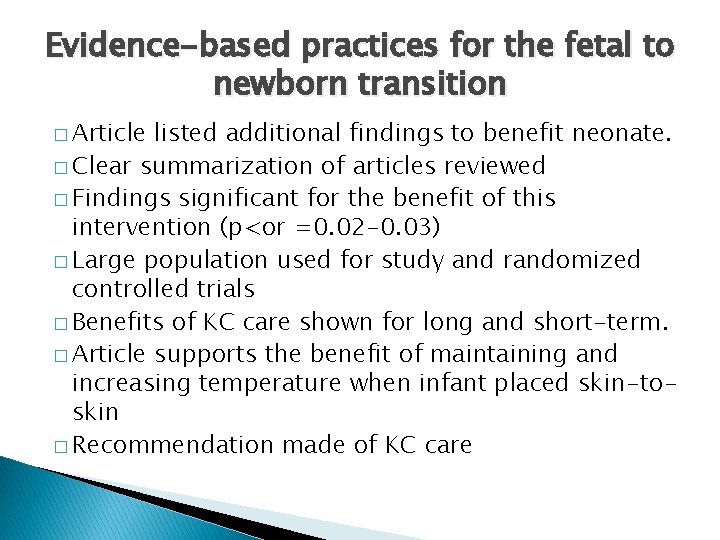 Evidence-based practices for the fetal to newborn transition

□ Article listed additional findings to benefit neonate.
□ Clear summarization of articles reviewed
□ Findings significant for the benefit of this intervention (p<or =0.02-0.03)
□ Large population used for study and randomized controlled trials
□ Benefits of KC care shown for long and short-term.
□ Article supports the benefit of maintaining and increasing temperature when infant placed skin-to-skin
□ Recommendation made of KC care